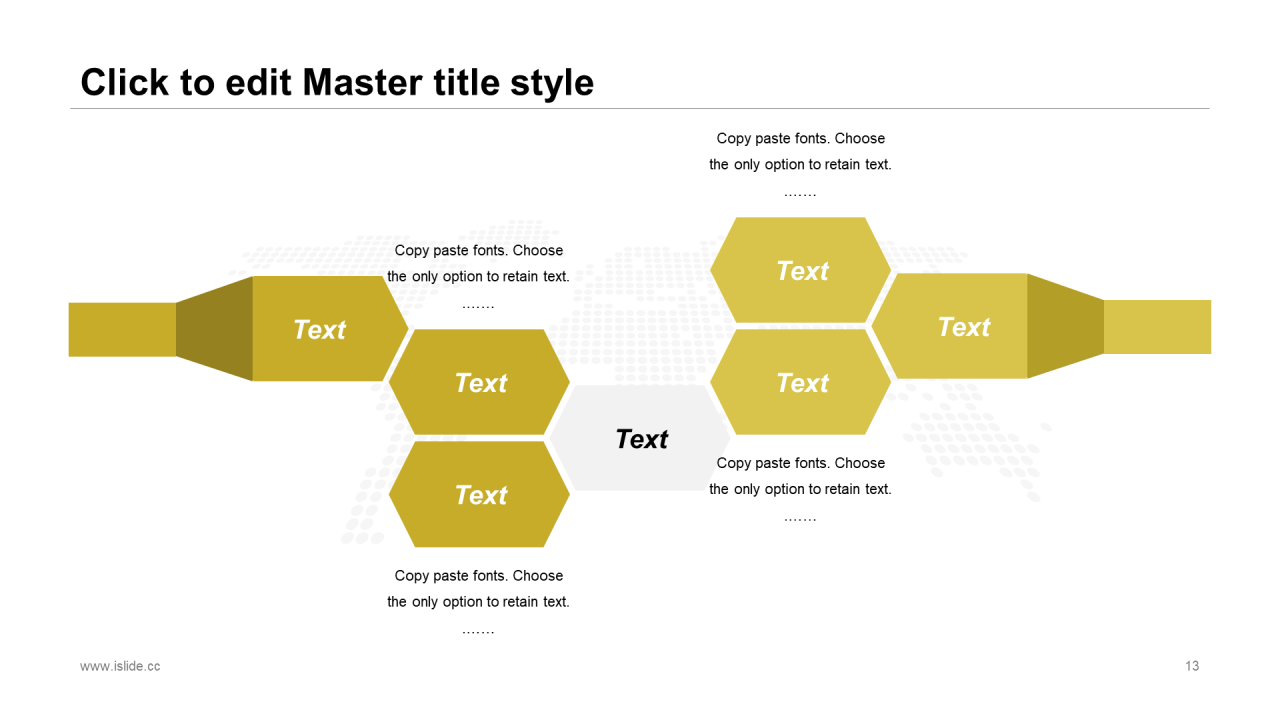 Click to edit Master title style

Copy paste fonts. Choose the only option to retain text. …….

Copy paste fonts. Choose the only option to retain text. …….

Text

Text

Text

Text

Text

Text

Text

Copy paste fonts. Choose the only option to retain text. …….

Copy paste fonts. Choose the only option to retain text. …….

www.islide.cc

13